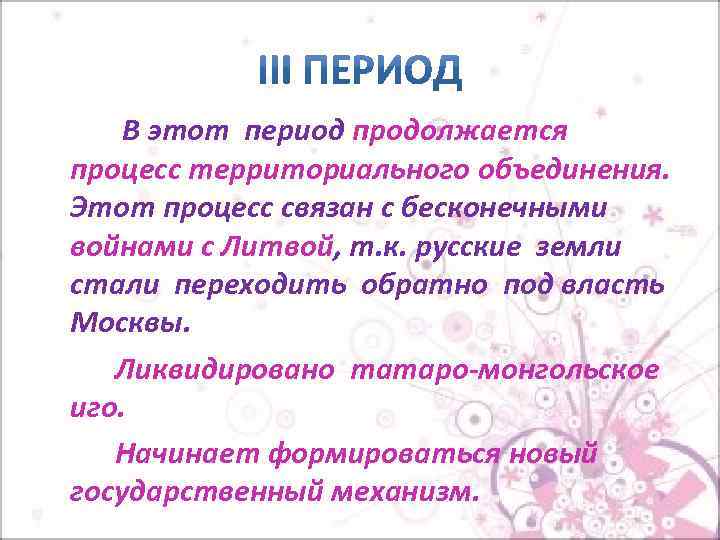 III ПЕРИОД

В этот период продолжается процесс территориального объединения. Этот процесс связан с бесконечными войнами с Литвой, т.к. русские земли стали переходить обратно под власть Москвы.

Ликвидировано татаро-монгольское иго.

Начинает формироваться новый государственный механизм.